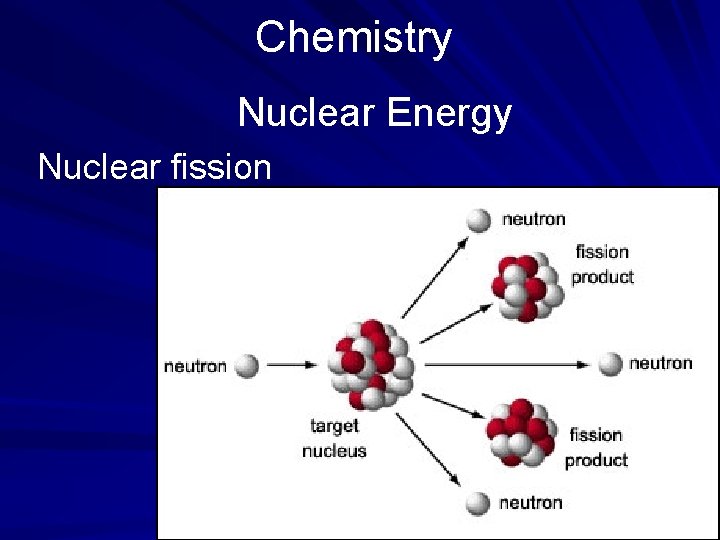 Chemistry

Nuclear Energy

Nuclear fission

neutron

fission product

neutron

target nucleus

neutron

fission product

neutron